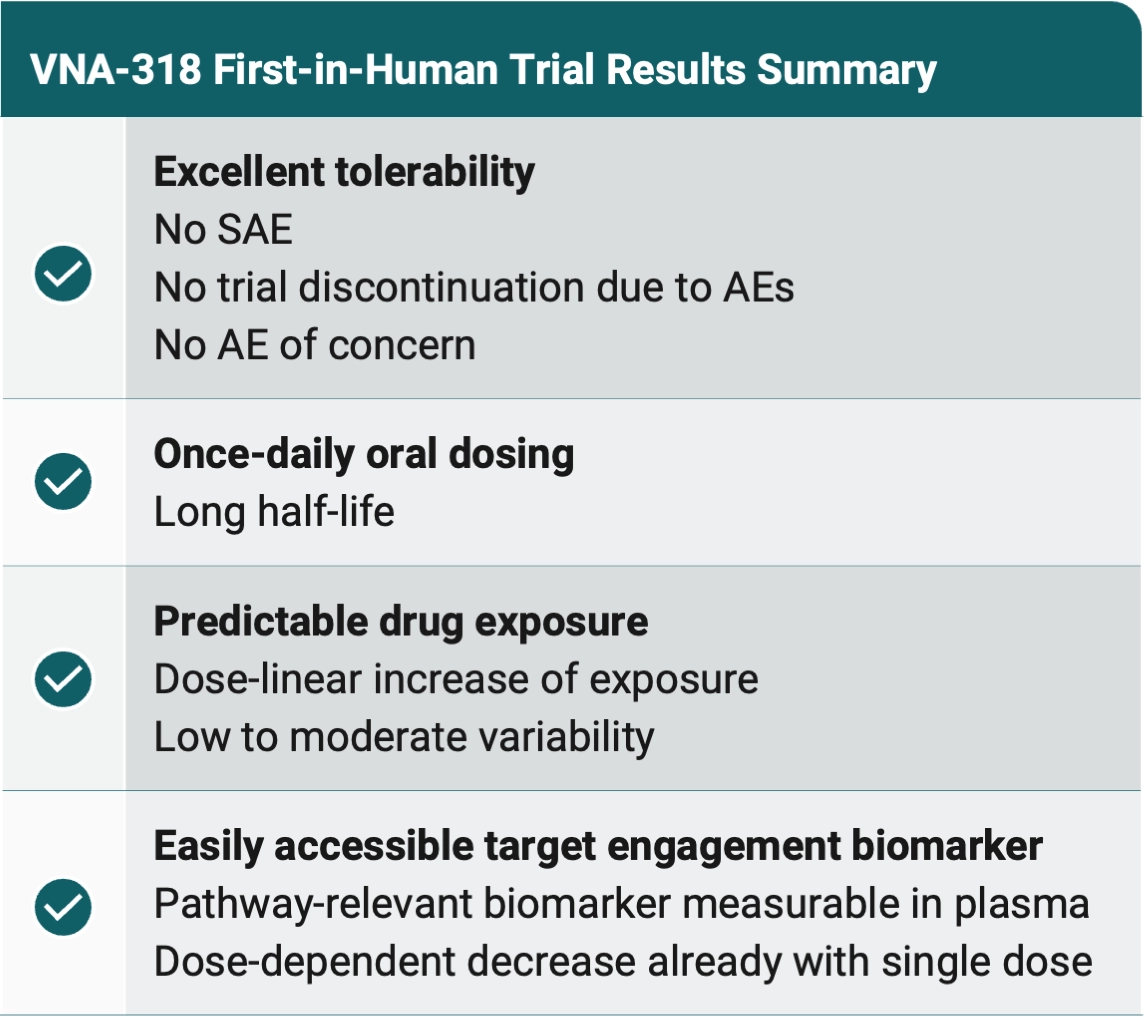 VNA-318 First-in-Human Trial Results Summary

Excellent tolerability
No SAE
No trial discontinuation due to AEs
No AE of concern

Once-daily oral dosing
Long half-life

Predictable drug exposure
Dose-linear increase of exposure
Low to moderate variability

Easily accessible target engagement biomarker
Pathway-relevant biomarker measurable in plasma
Dose-dependent decrease already with single dose